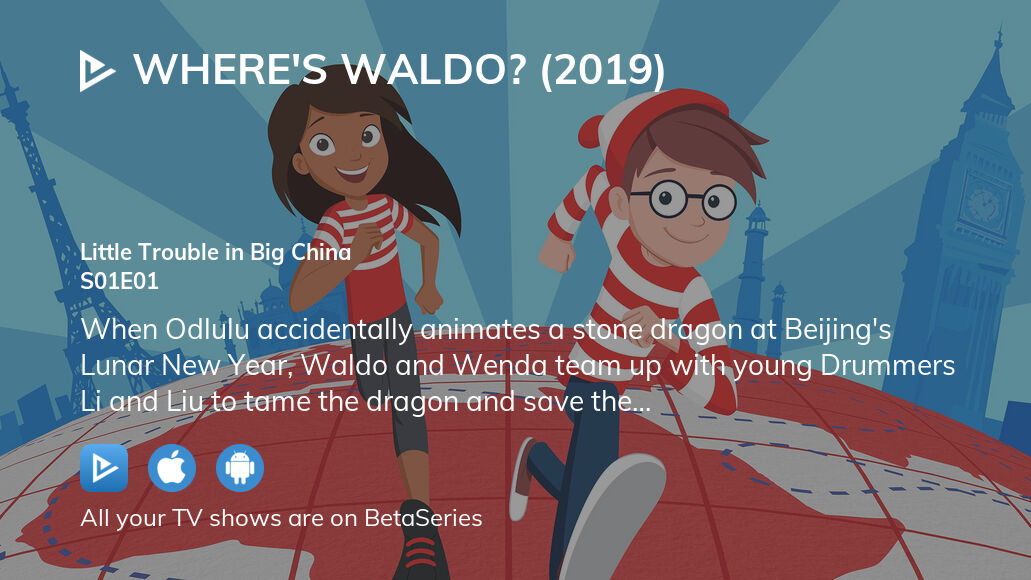 WHERE'S WALDO? (2019)

Little Trouble in Big China
S01E01

When Odlulu accidentally animates a stone dragon at Beijing's Lunar New Year, Waldo and Wenda team up with young Drummers Li and Liu to tame the dragon and save the...

All your TV shows are on BetaSeries